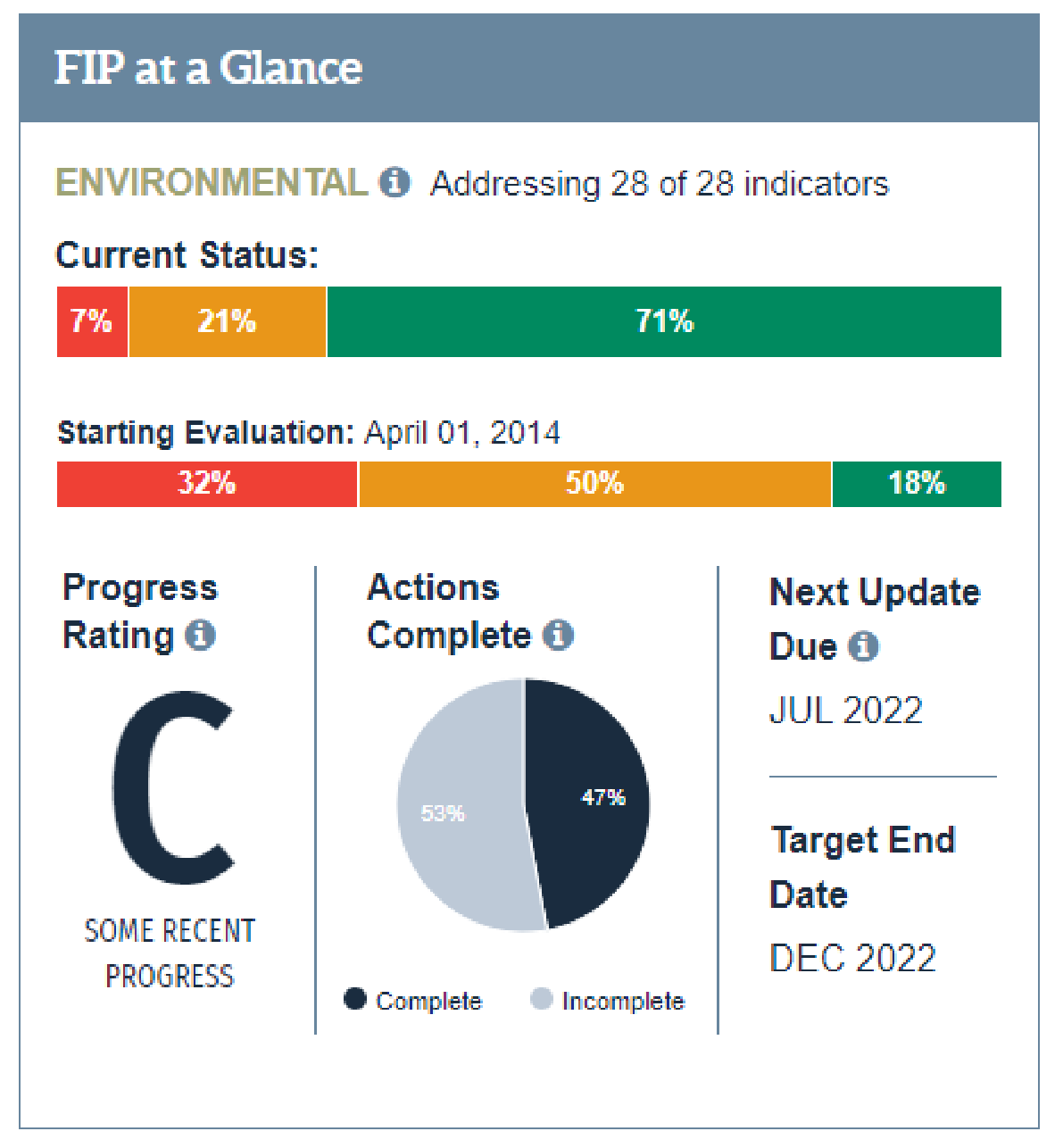 FIP at a Glance

ENVIRONMENTAL Addressing 28 of 28 indicators

Current Status:

7% 21% 71%

Starting Evaluation: April 01, 2014

32% 50% 18%

Progress Rating

C

SOME RECENT PROGRESS

Actions Complete

53%

47%

Complete Incomplete

Next Update Due

JUL 2022

Target End Date

DEC 2022